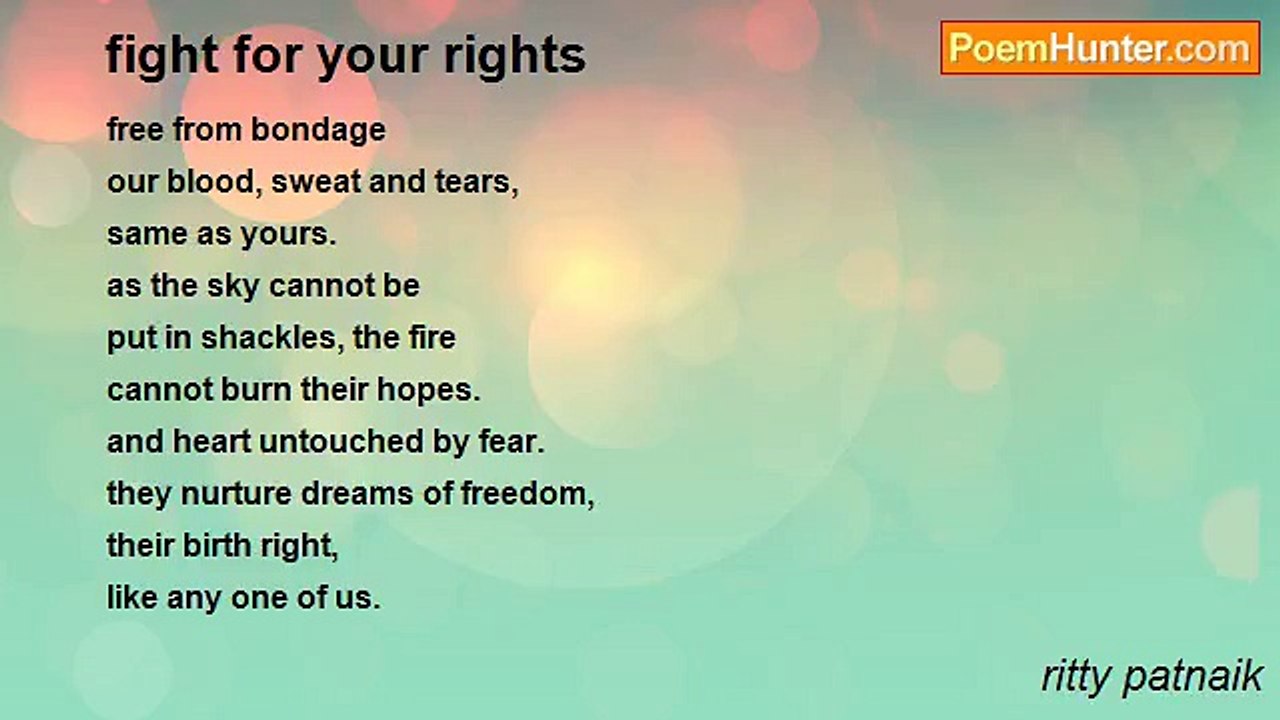 fight for your rights

PoemHunter.com

free from bondage
our blood, sweat and tears,
same as yours.
as the sky cannot be
put in shackles, the fire
cannot burn their hopes.
and heart untouched by fear.
they nurture dreams of freedom,
their birth right,
like any one of us.

ritty patnaik